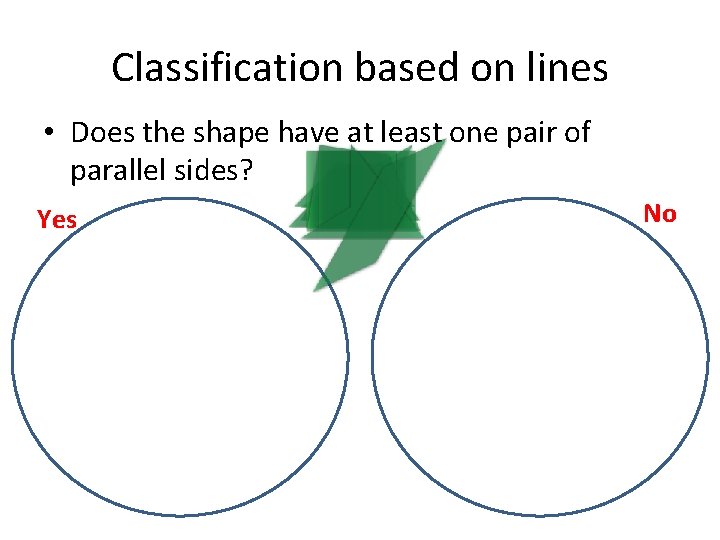 Classification based on lines

• Does the shape have at least one pair of parallel sides?

Yes

No